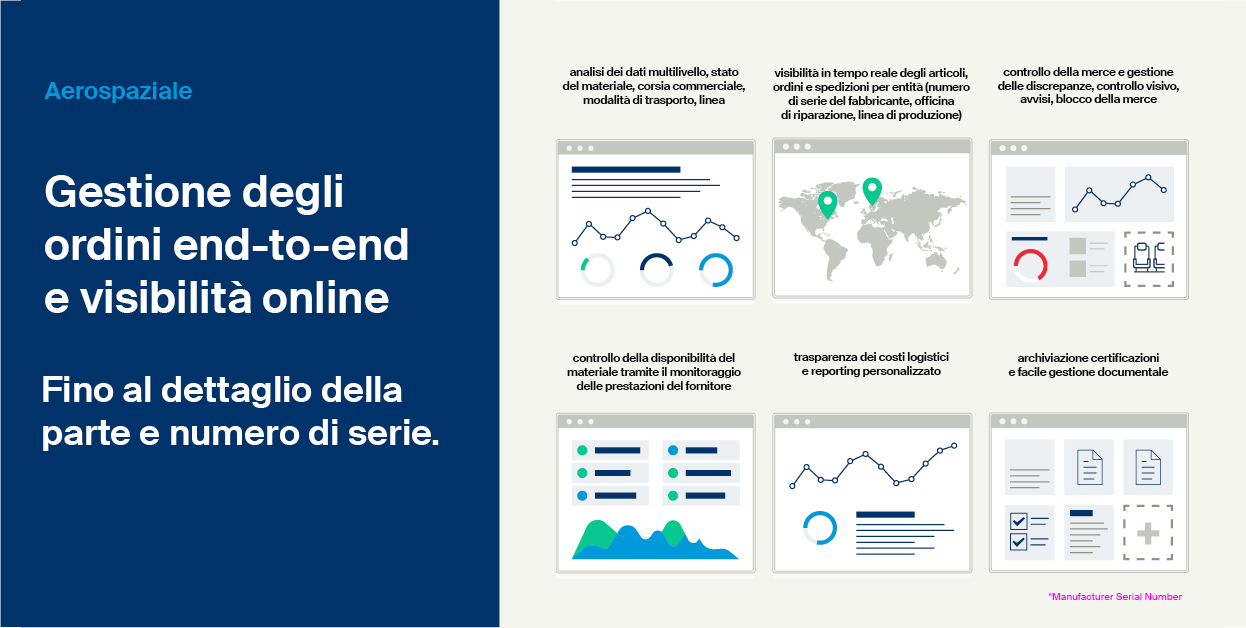 Aerospaziale

Gestione degli ordini end-to-end e visibilità online

Fino al dettaglio della parte e numero di serie.

analisi dei dati multilivello, stato del materiale, corsia commerciale, modalità di trasporto, linea

visibilità in tempo reale degli articoli, ordini e spedizioni per entità (numero di serie del fabbricante, officina di riparazione, linea di produzione)

controllo della merce e gestione delle discrepanze, controllo visivo, avvisi, blocco della merce

controllo della disponibilità del materiale tramite il monitoraggio delle prestazioni del fornitore

trasparenza dei costi logistici e reporting personalizzato

archiviazione certificazioni e facile gestione documentale

*Manufacturer Serial Number